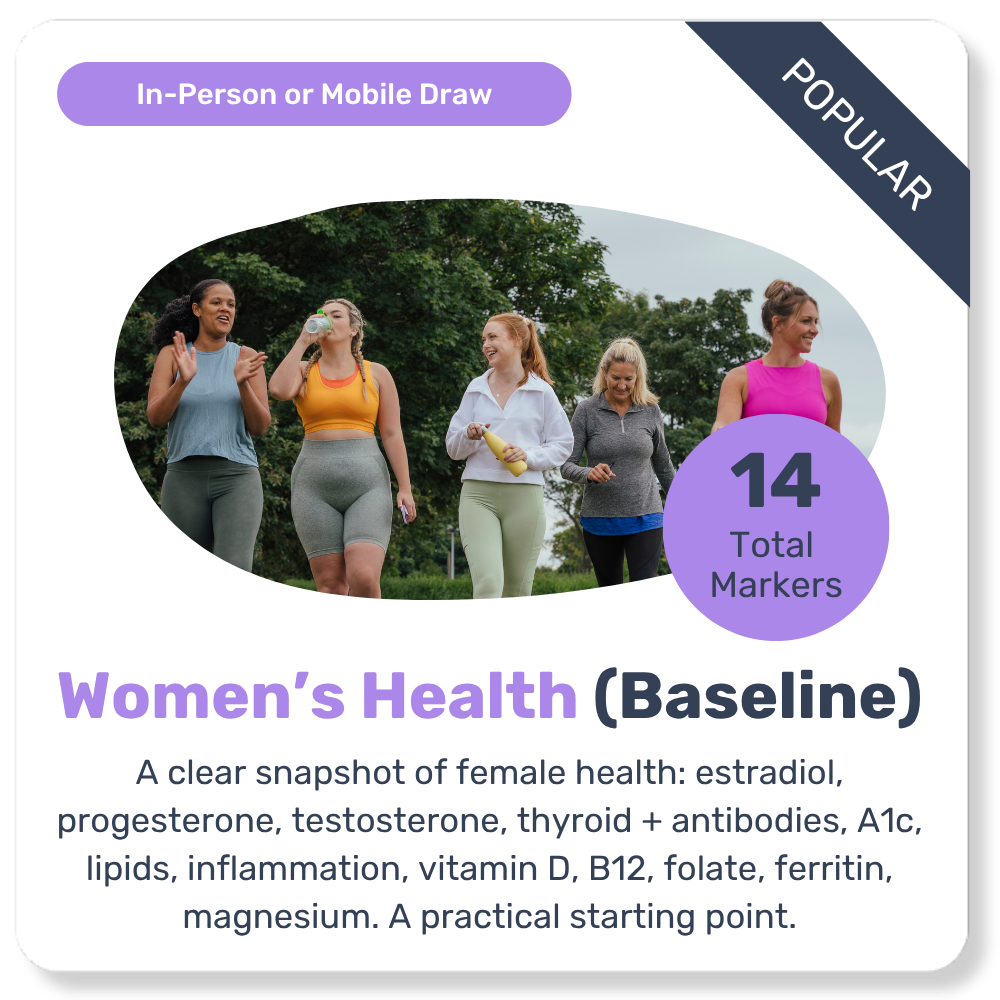 In-Person or Mobile Draw

POPULAR

14
Total
Markers

Women's Health (Baseline)

A clear snapshot of female health: estradiol, progesterone, testosterone, thyroid + antibodies, A1c, lipids, inflammation, vitamin D, B12, folate, ferritin, magnesium. A practical starting point.